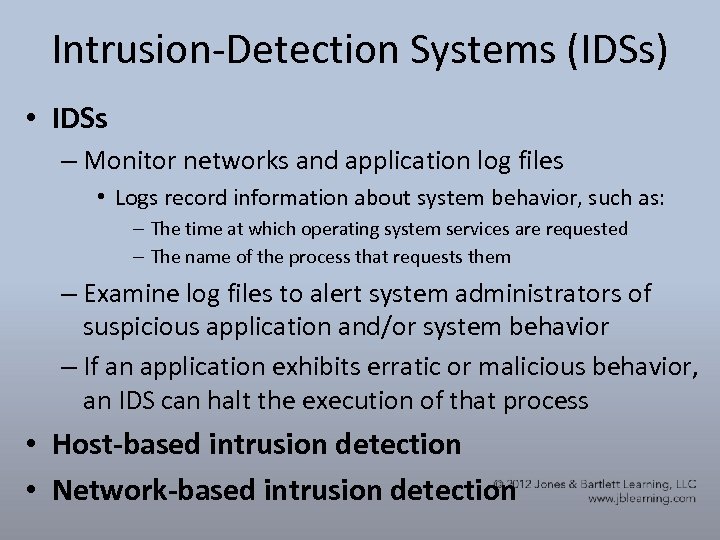 Intrusion-Detection Systems (IDSs)

• IDSs
– Monitor networks and application log files
• Logs record information about system behavior, such as:
– The time at which operating system services are requested
– The name of the process that requests them
– Examine log files to alert system administrators of suspicious application and/or system behavior
– If an application exhibits erratic or malicious behavior, an IDS can halt the execution of that process
• Host-based intrusion detection
• Network-based intrusion detection

© 2012 Jones & Bartlett Learning, LLC
www.jblearning.com